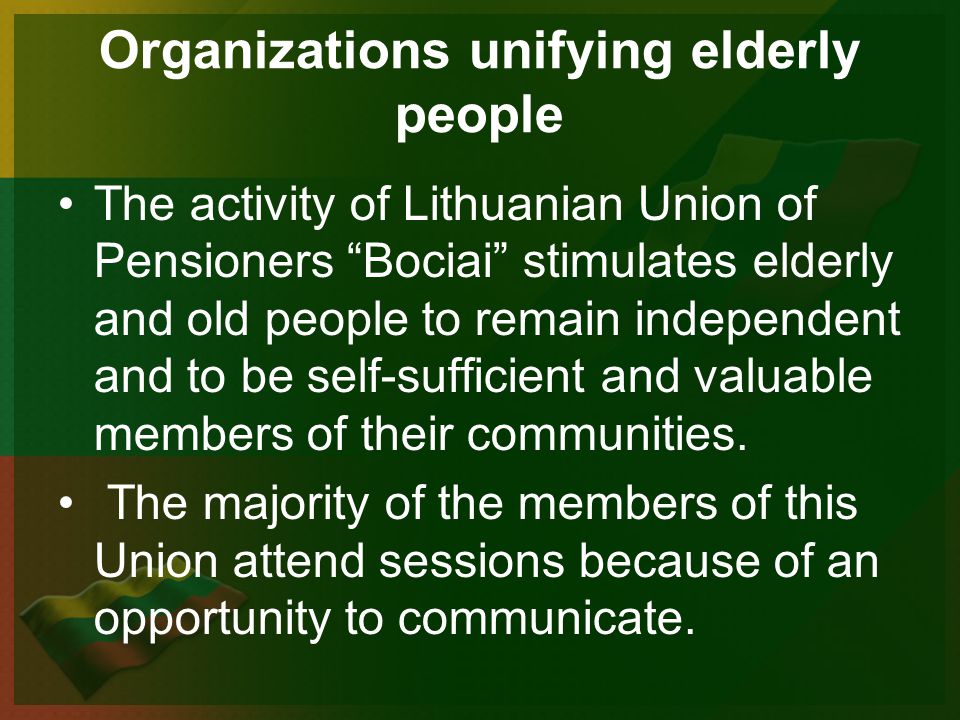 Organizations unifying elderly people

• The activity of Lithuanian Union of Pensioners “Bociai” stimulates elderly and old people to remain independent and to be self-sufficient and valuable members of their communities.

• The majority of the members of this Union attend sessions because of an opportunity to communicate.